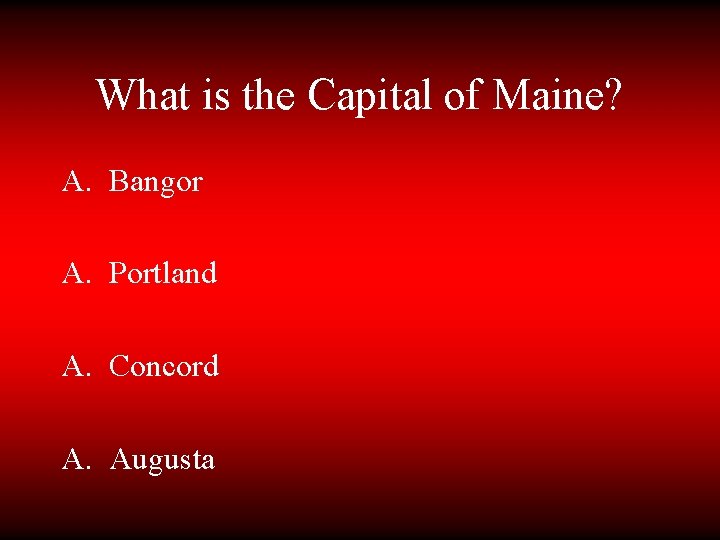 What is the Capital of Maine?

A. Bangor

A. Portland

A. Concord

A. Augusta